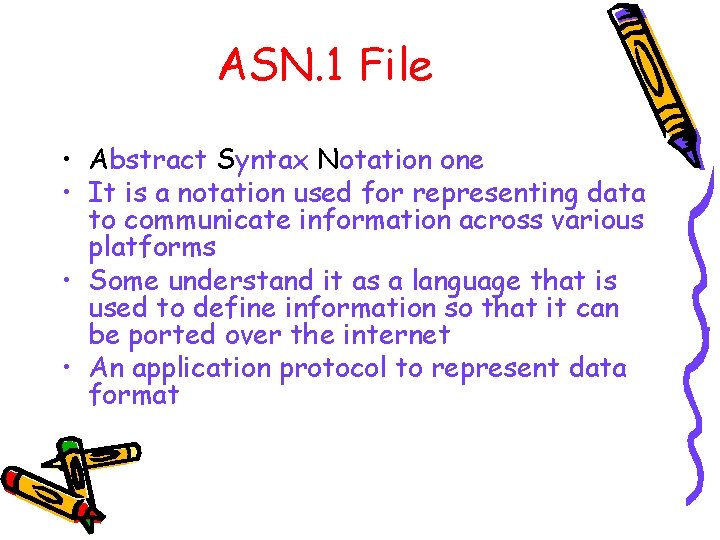 ASN.1 File

• Abstract Syntax Notation one
• It is a notation used for representing data to communicate information across various platforms
• Some understand it as a language that is used to define information so that it can be ported over the internet
• An application protocol to represent data format